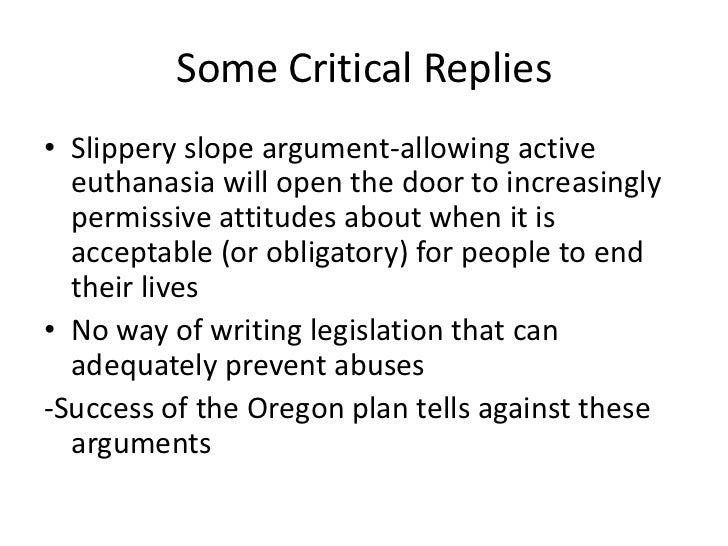 Some Critical Replies

• Slippery slope argument-allowing active euthanasia will open the door to increasingly permissive attitudes about when it is acceptable (or obligatory) for people to end their lives

• No way of writing legislation that can adequately prevent abuses

-Success of the Oregon plan tells against these arguments